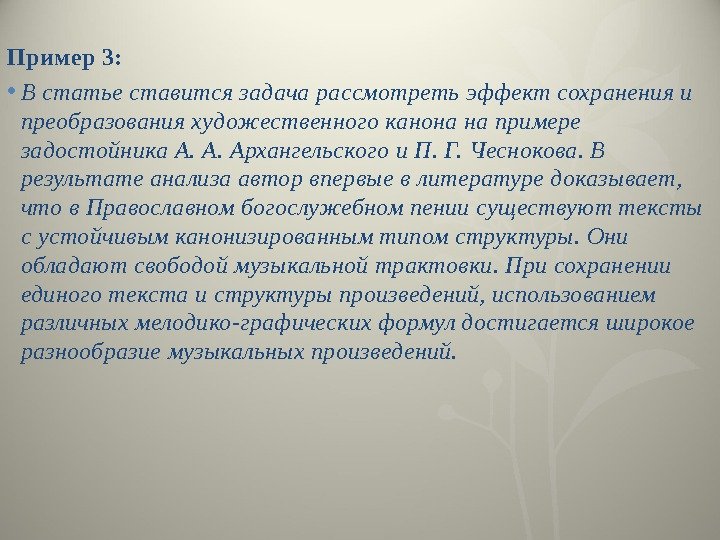 Пример 3:

• В статье ставится задача рассмотреть эффект сохранения и преобразования художественного канона на примере задостойника А. А. Архангельского и П. Г. Чеснокова. В результате анализа автор впервые в литературе доказывает, что в Православном богослужебном пении существуют тексты с устойчивым канонизированным типом структуры. Они обладают свободой музыкальной трактовки. При сохранении единого текста и структуры произведений, использованием различных мелодико-графических формул достигается широкое разнообразие музыкальных произведений.